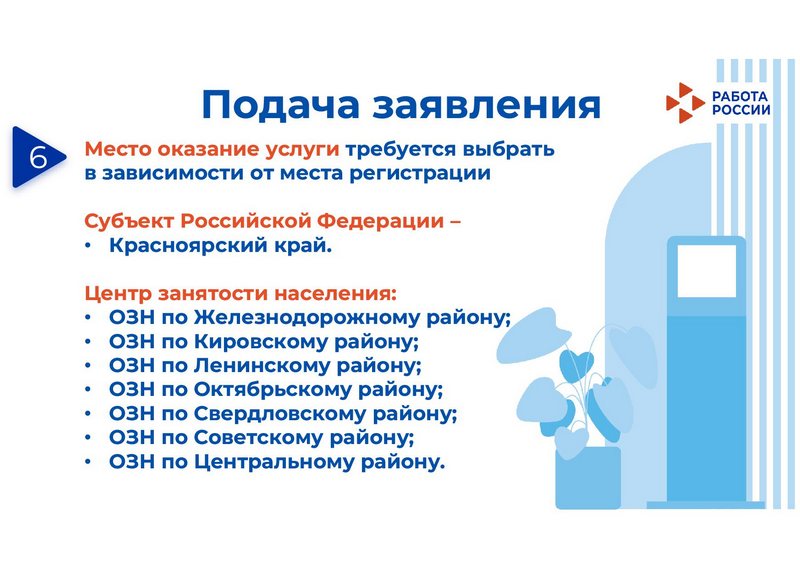 Подача заявления

РАБОТА РОССИИ

6

Место оказание услуги требуется выбрать в зависимости от места регистрации

Субъект Российской Федерации –
• Красноярский край.

Центр занятости населения:
• ОЗН по Железнодорожному району;
• ОЗН по Кировскому району;
• ОЗН по Ленинскому району;
• ОЗН по Октябрьскому району;
• ОЗН по Свердловскому району;
• ОЗН по Советскому району;
• ОЗН по Центральному району.